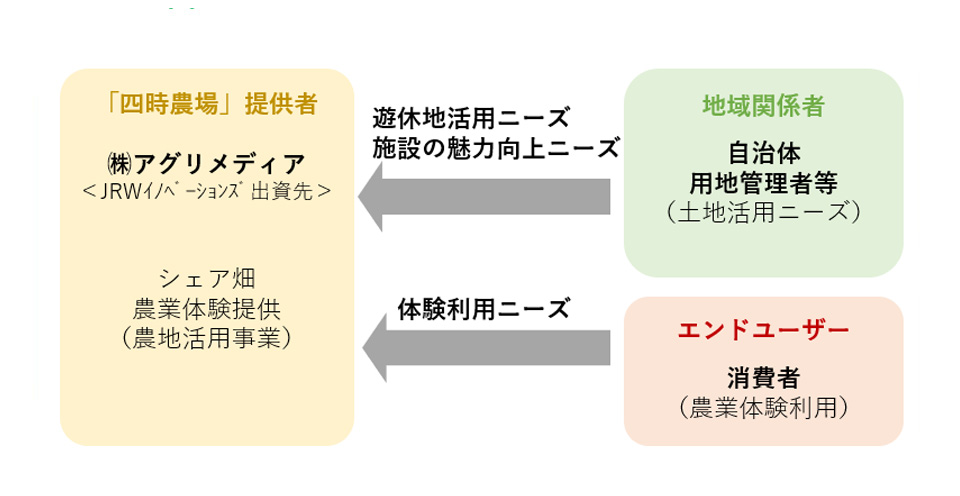 「四時農場」提供者

㈱アグリメディア
＜JRWｲﾉﾍﾞｰｼｮﾝｽﾞ出資先＞

シェア畑
農業体験提供
（農地活用事業）

遊休地活用ニーズ
施設の魅力向上ニーズ

体験利用ニーズ

地域関係者

自治体
用地管理者等
（土地活用ニーズ）

エンドユーザー

消費者
（農業体験利用）